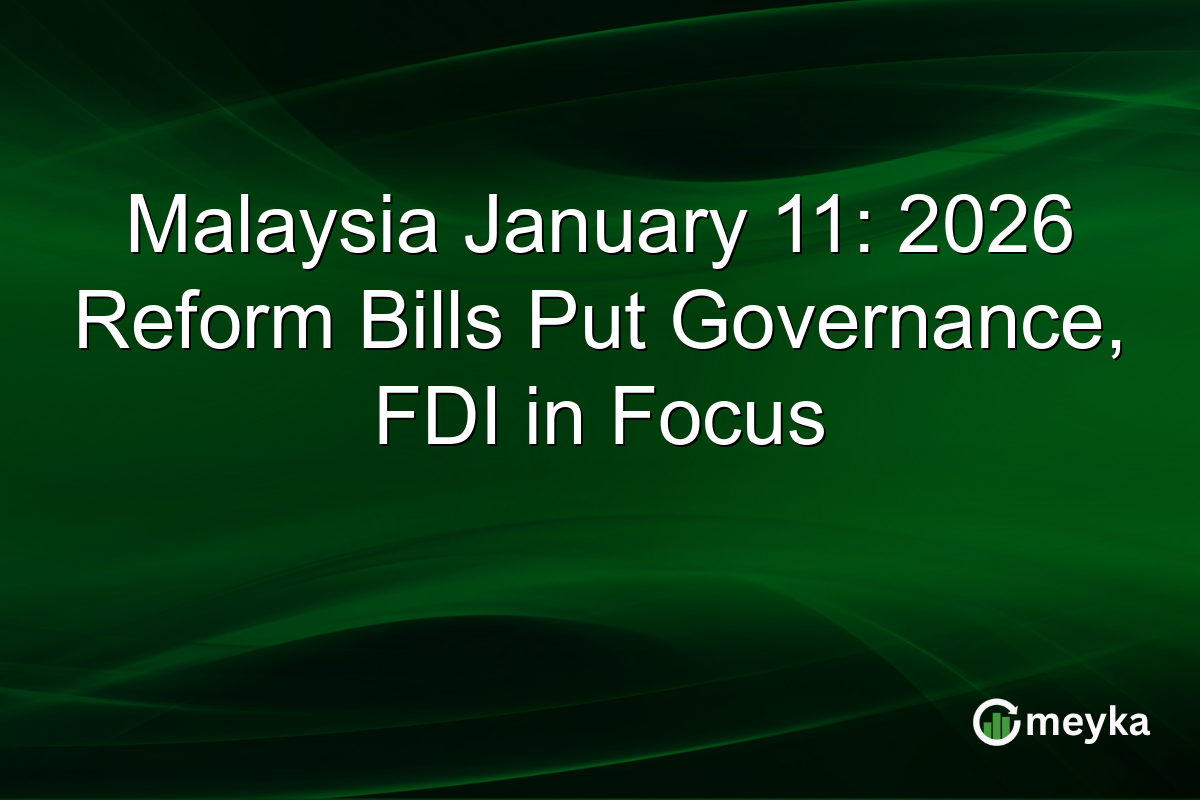 Malaysia January 11: 2026 Reform Bills Put Governance, FDI in Focus

meyka